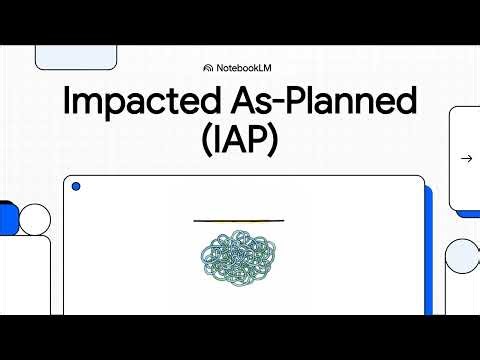 NotebookLM

Impacted As-Planned (IAP)

→